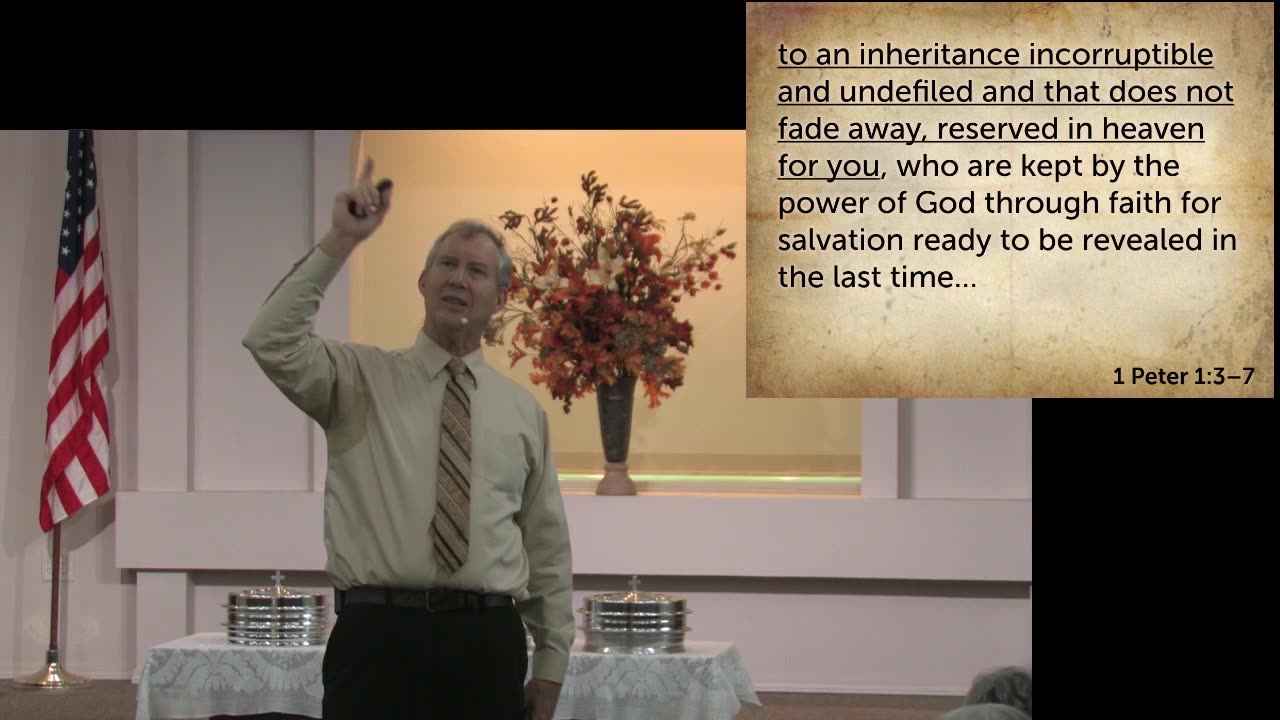 to an inheritance incorruptible and undefiled and that does not fade away, reserved in heaven for you, who are kept by the power of God through faith for salvation ready to be revealed in the last time...

1 Peter 1:3–7